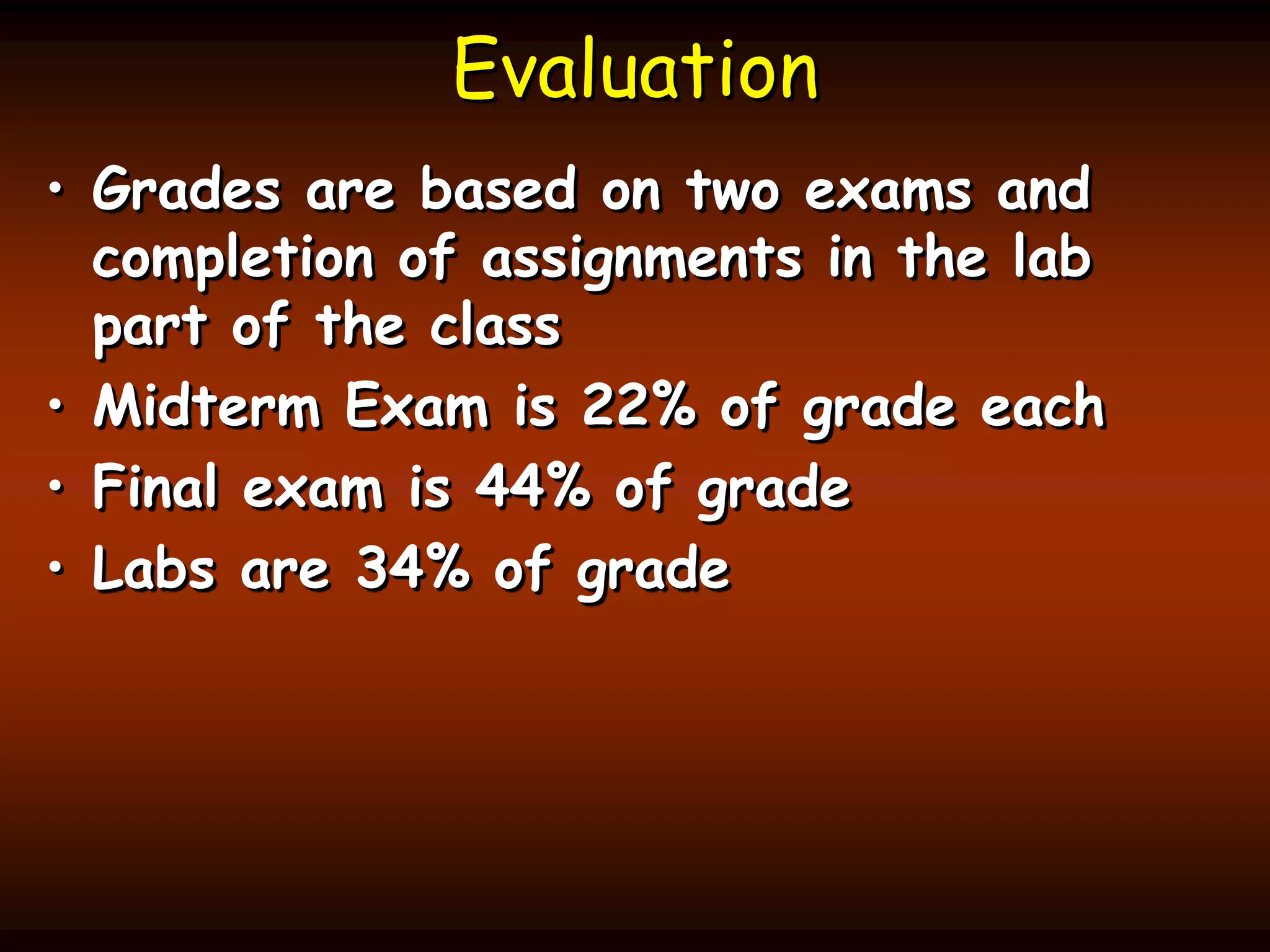 Evaluation

• Grades are based on two exams and completion of assignments in the lab part of the class
• Midterm Exam is 22% of grade each
• Final exam is 44% of grade
• Labs are 34% of grade